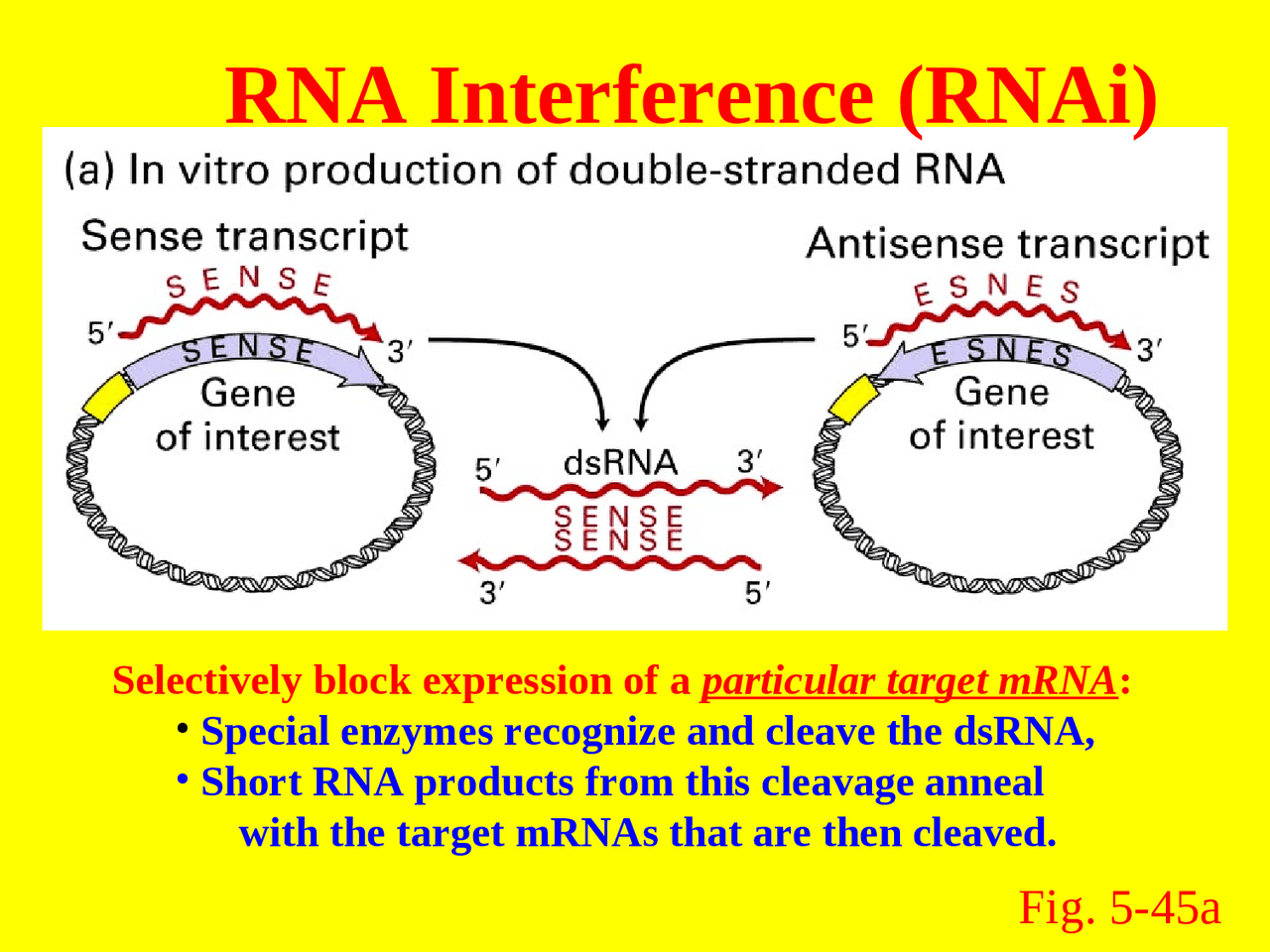 RNA Interference (RNAi)

(a) In vitro production of double-stranded RNA

Sense transcript

SENSE

5′

3′

SENSE

Gene of interest

Antisense transcript

ESNES

5′

3′

ESNES

Gene of interest

5′ dsRNA 3′

SENSE
SENSE

3′ 5′

Selectively block expression of a particular target mRNA:

• Special enzymes recognize and cleave the dsRNA,

• Short RNA products from this cleavage anneal with the target mRNAs that are then cleaved.

Fig. 5-45a